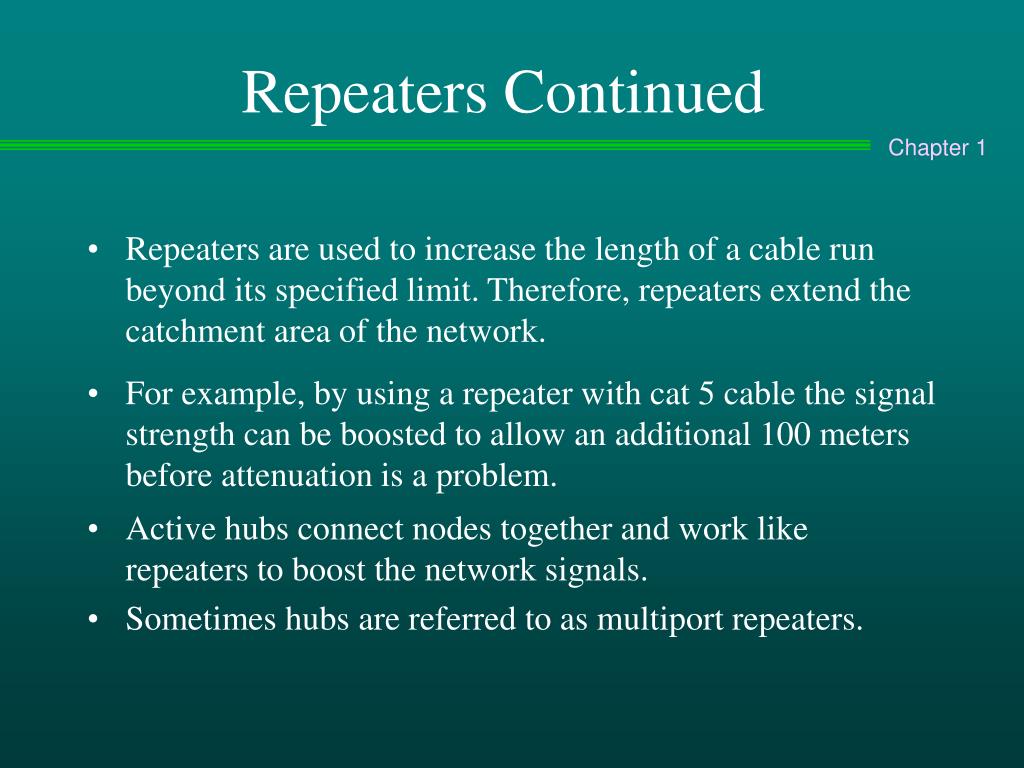 Repeaters Continued

Chapter 1

• Repeaters are used to increase the length of a cable run beyond its specified limit. Therefore, repeaters extend the catchment area of the network.

• For example, by using a repeater with cat 5 cable the signal strength can be boosted to allow an additional 100 meters before attenuation is a problem.

• Active hubs connect nodes together and work like repeaters to boost the network signals.

• Sometimes hubs are referred to as multiport repeaters.